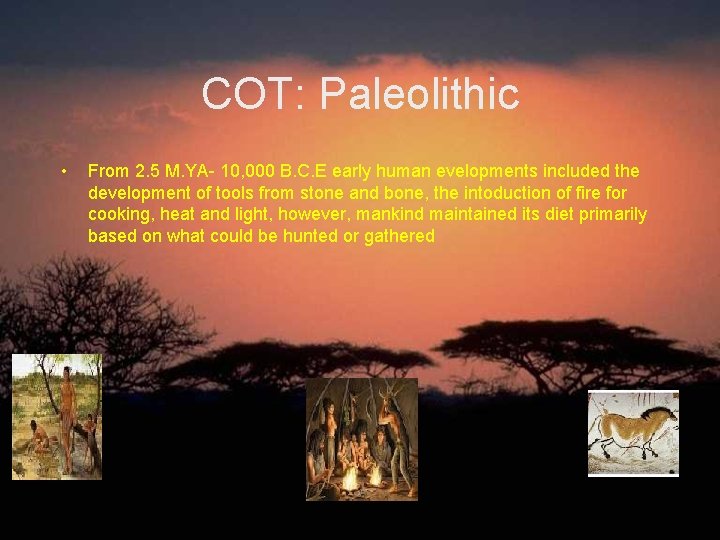 COT: Paleolithic

• From 2.5 M.YA- 10,000 B.C.E early human evelopments included the development of tools from stone and bone, the intoduction of fire for cooking, heat and light, however, mankind maintained its diet primarily based on what could be hunted or gathered